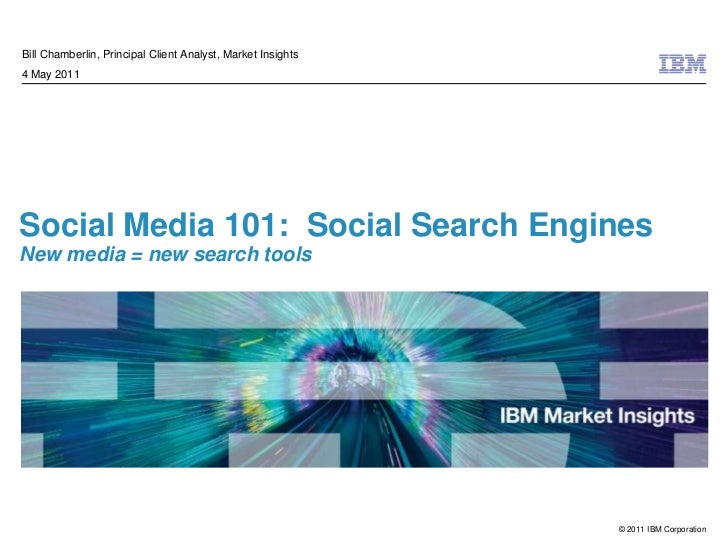 Bill Chamberlin, Principal Client Analyst, Market Insights
4 May 2011

IBM

Social Media 101: Social Search Engines
New media = new search tools

IBM Market Insights

© 2011 IBM Corporation